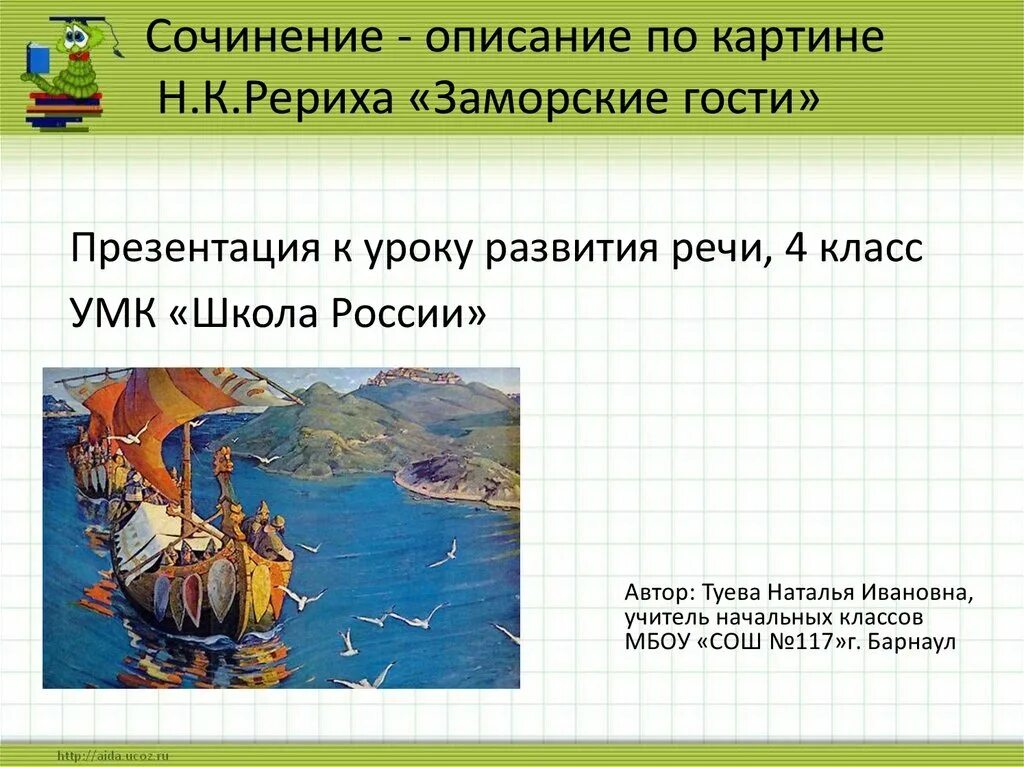 Сочинение - описание по картине Н.К.Рериха «Заморские гости»

Презентация к уроку развития речи, 4 класс

УМК «Школа России»

Автор: Туева Наталья Ивановна, учитель начальных классов МБОУ «СОШ №117»г. Барнаул

http://aida.ucoz.ru